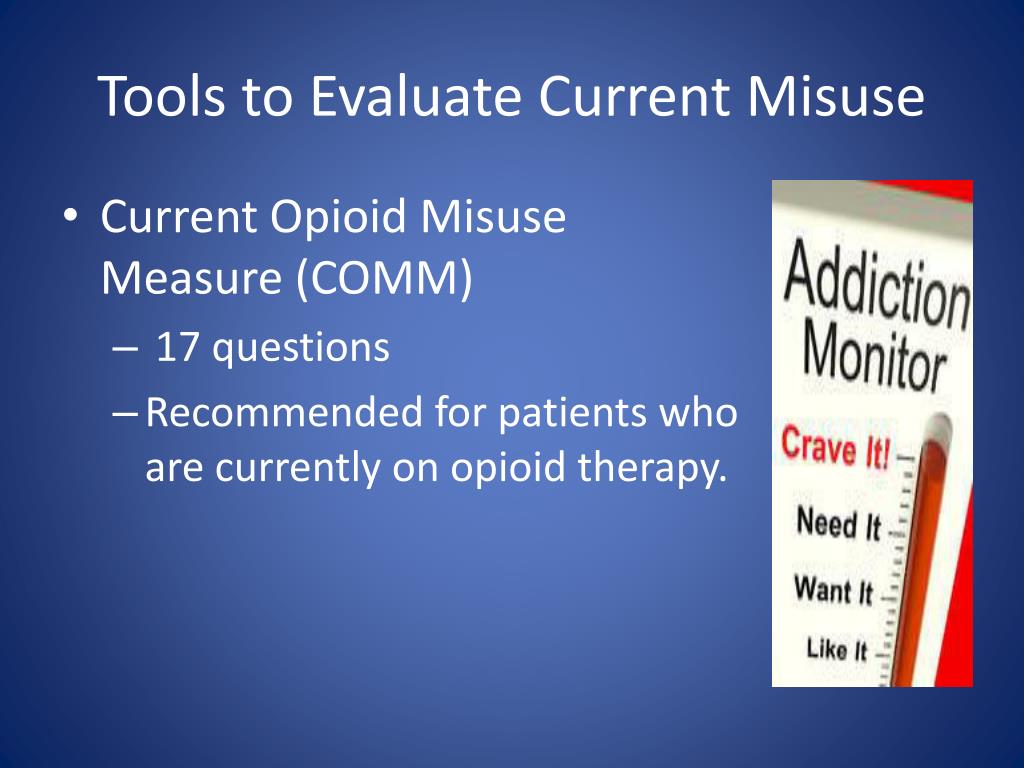 Tools to Evaluate Current Misuse

• Current Opioid Misuse Measure (COMM)
– 17 questions
– Recommended for patients who are currently on opioid therapy.

Addiction Monitor
Crave It!
Need It
Want It
Like It